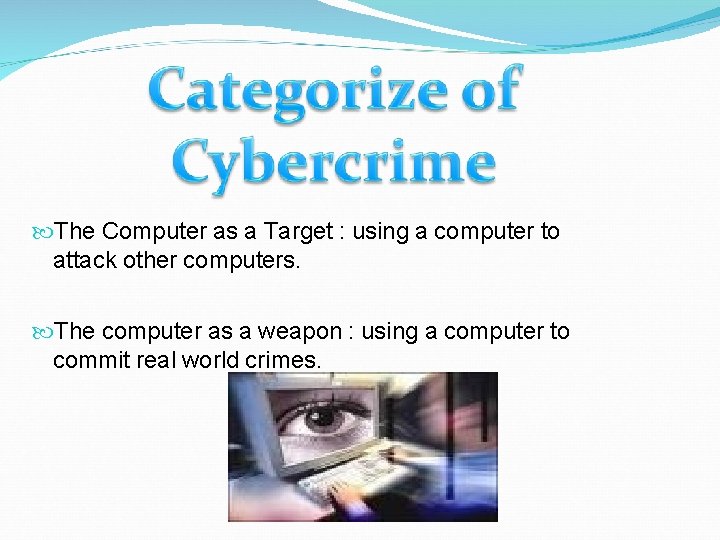 Categorize of Cybercrime

The Computer as a Target : using a computer to attack other computers.

The computer as a weapon : using a computer to commit real world crimes.